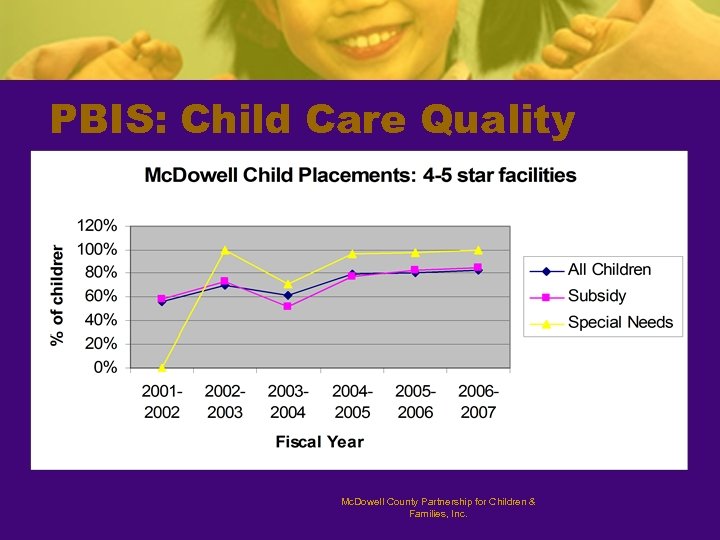 PBIS: Child Care Quality

McDowell Child Placements: 4-5 star facilities

% of childrer

120%
100%
80%
60%
40%
20%
0%

2001-2002
2002-2003
2003-2004
2004-2005
2005-2006
2006-2007

Fiscal Year

All Children
Subsidy
Special Needs

McDowell County Partnership for Children & Families, Inc.